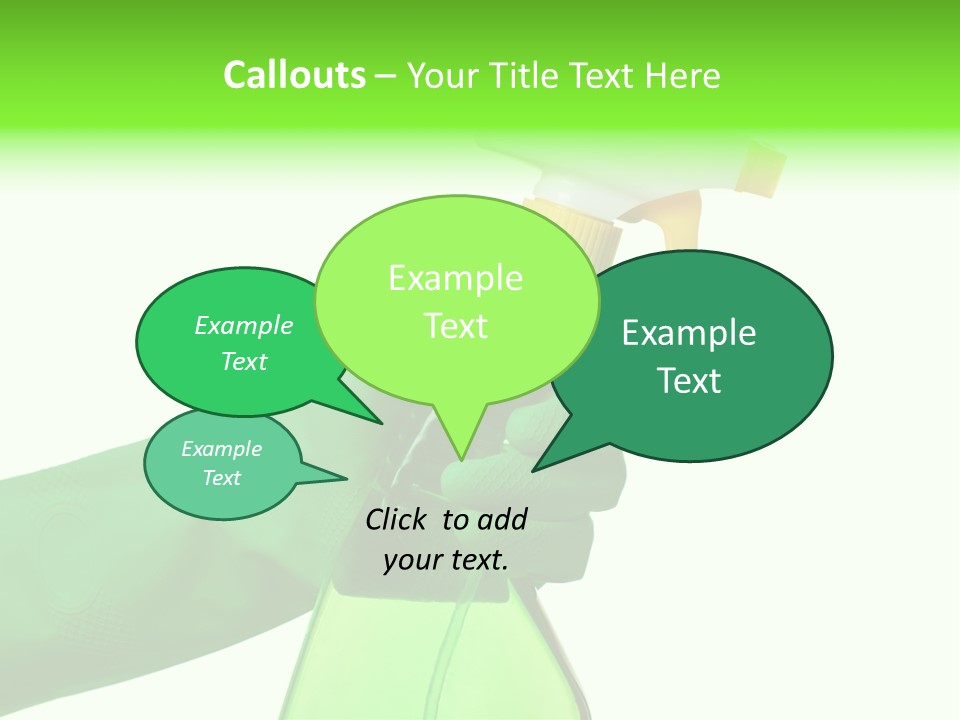 Callouts – Your Title Text Here

Example Text

Example Text

Example Text

Example Text

Click to add your text.